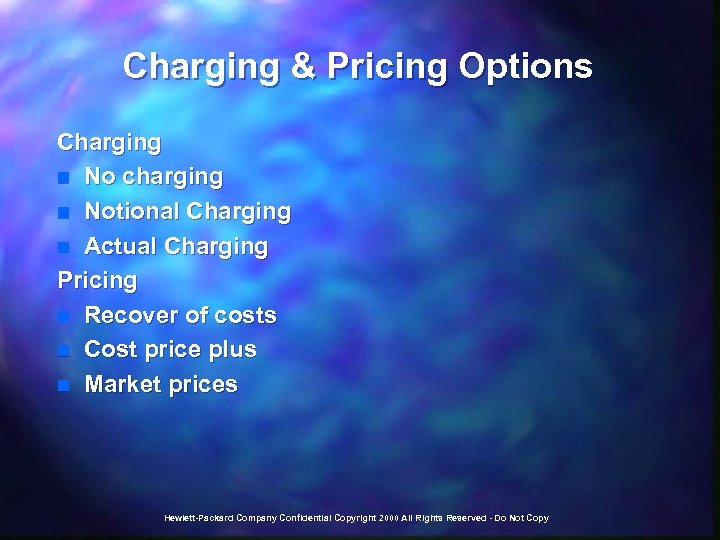 Charging & Pricing Options

Charging
- No charging
- Notional Charging
- Actual Charging

Pricing
- Recover of costs
- Cost price plus
- Market prices

Hewlett-Packard Company Confidential Copyright 2000 All Rights Reserved - Do Not Copy